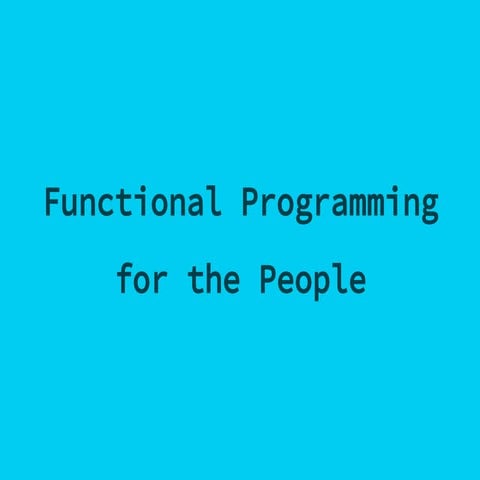 Functional Programming for the People